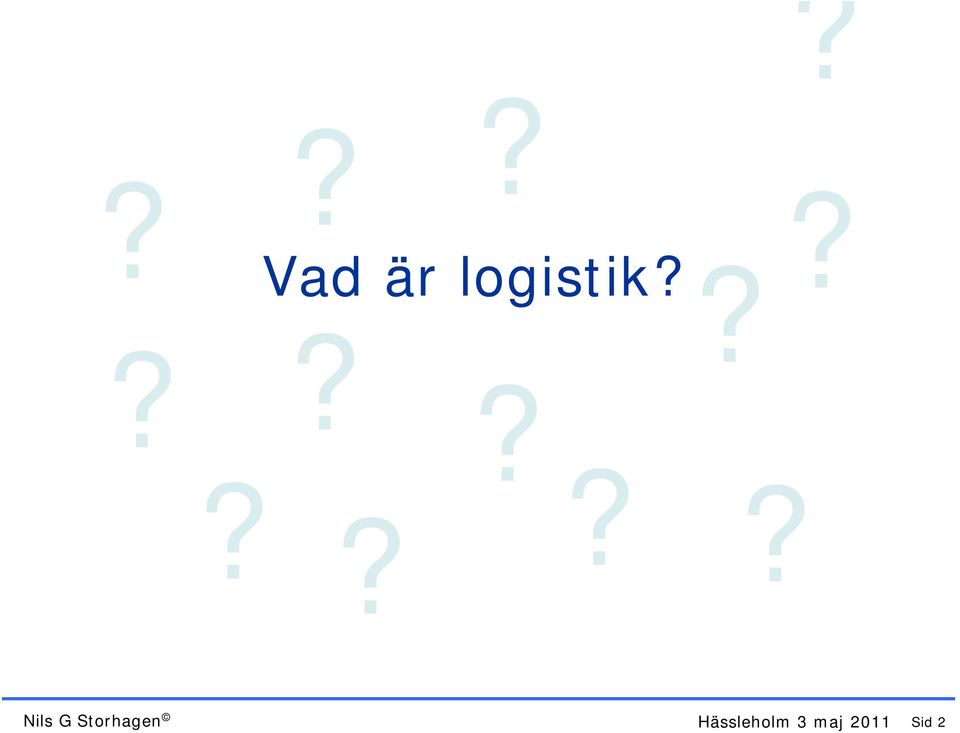 Vad är logistik?

Nils G Storhagen©

Hässleholm 3 maj 2011 Sid 2